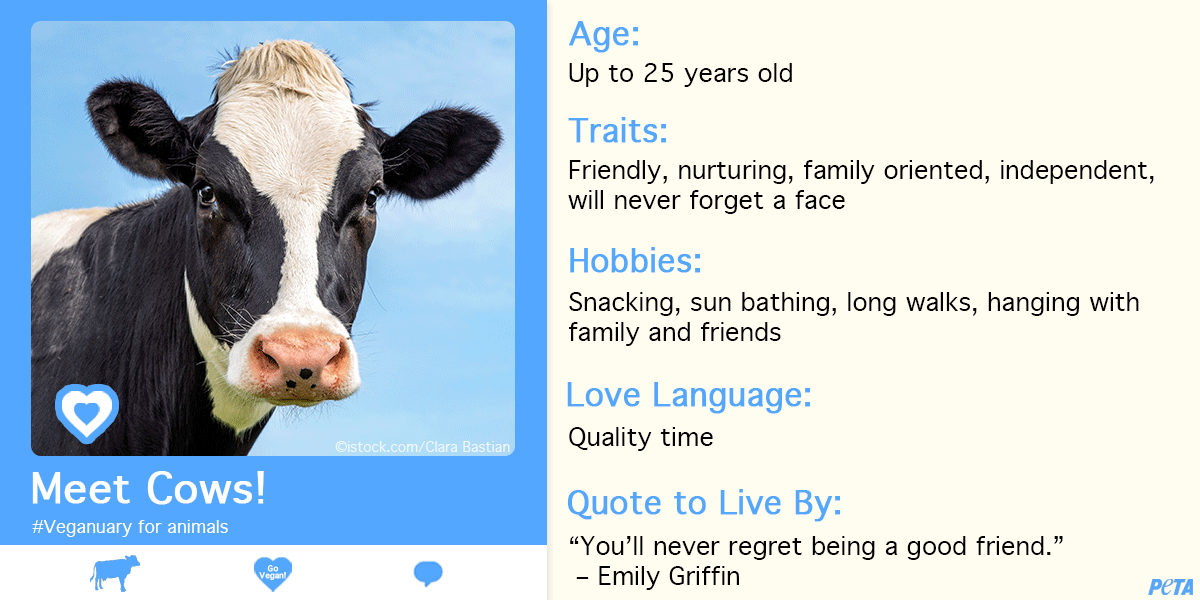 ©istock.com/Clara Bastian

Meet Cows!

#Veganuary for animals

Go Vegan!

Age:
Up to 25 years old

Traits:
Friendly, nurturing, family oriented, independent, will never forget a face

Hobbies:
Snacking, sun bathing, long walks, hanging with family and friends

Love Language:
Quality time

Quote to Live By:
“You’ll never regret being a good friend.”
– Emily Griffin

PETA